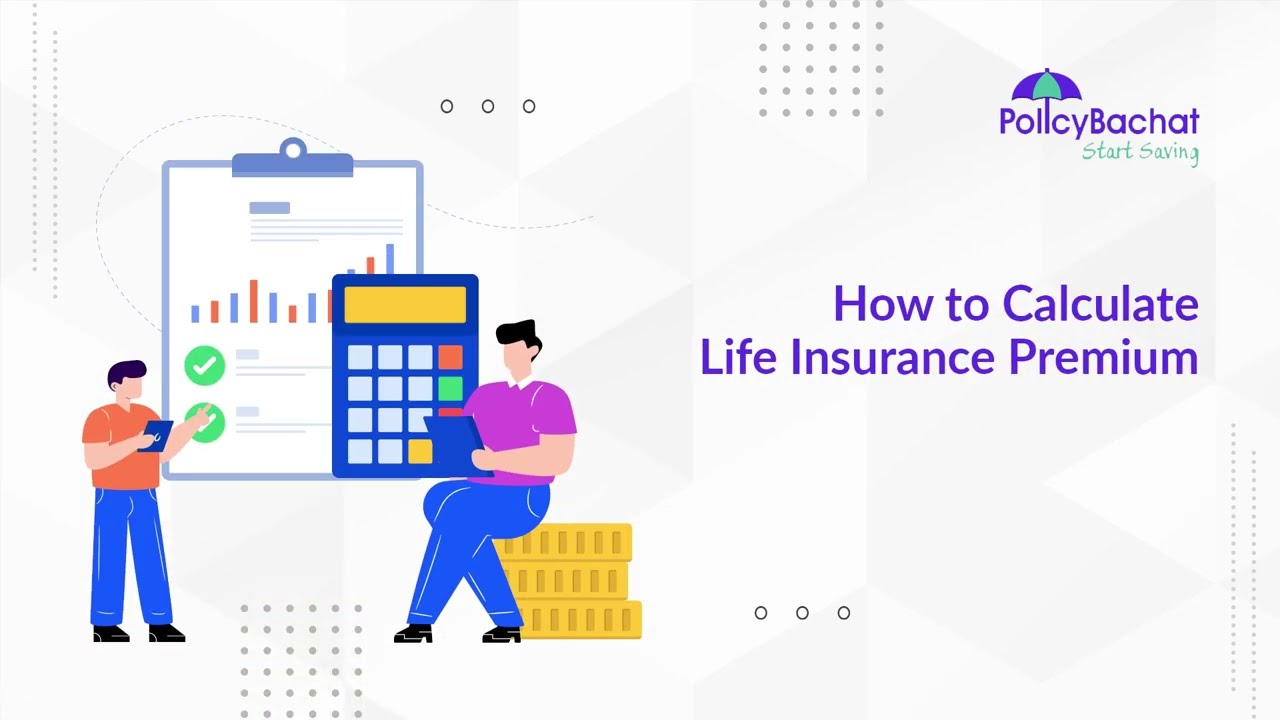 PolicyBachat
Start Saving

How to Calculate
Life Insurance Premium